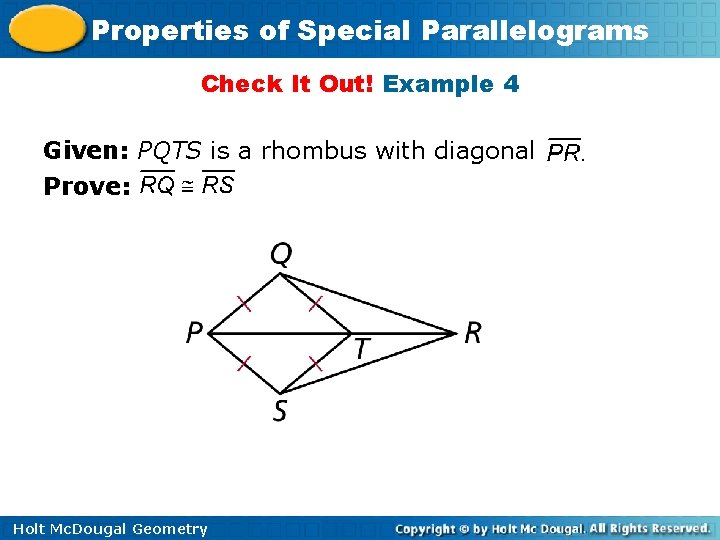 Properties of Special Parallelograms

Check It Out! Example 4

Given: $PQTS$ is a rhombus with diagonal $\overline{PR}$.
Prove: $\overline{RQ} \cong \overline{RS}$

Q
P
T
R
S

Holt McDougal Geometry

Copyright © by Holt Mc Dougal. All Rights Reserved.